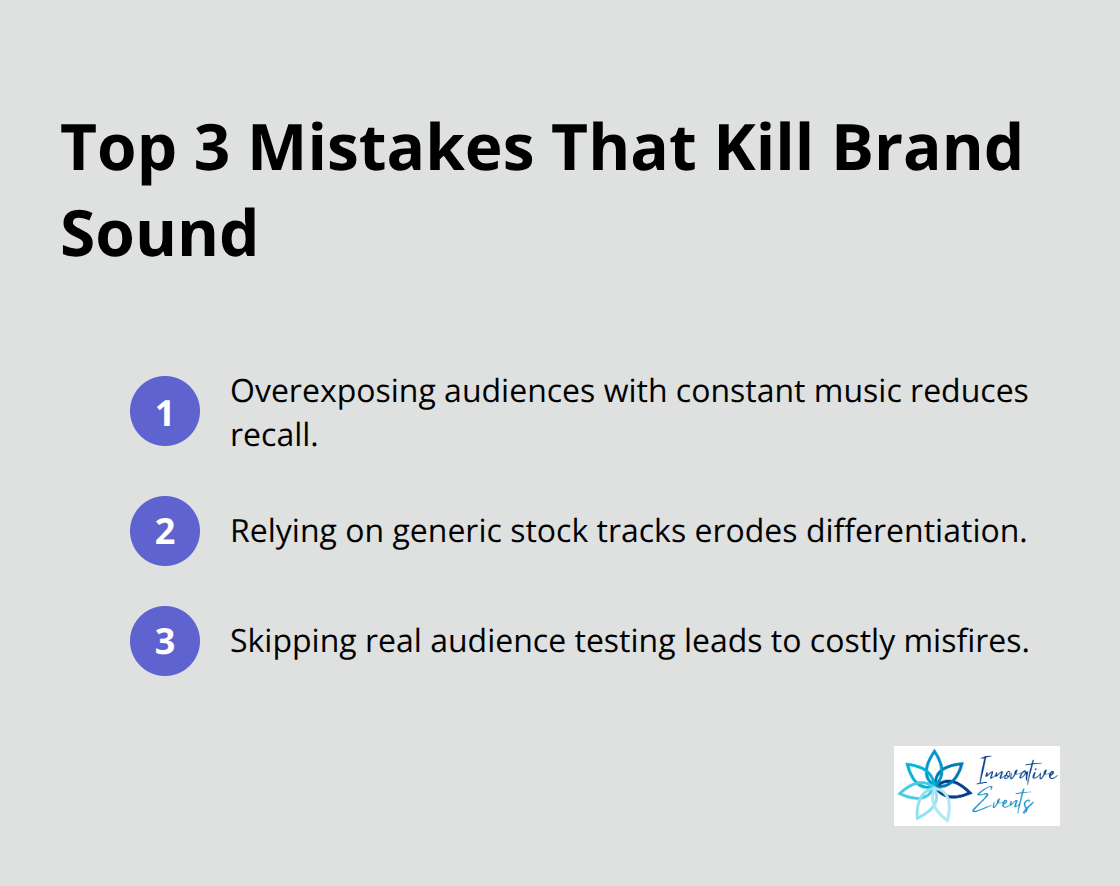 Top 3 Mistakes That Kill Brand Sound

1 Overexposing audiences with constant music reduces recall.

2 Relying on generic stock tracks erodes differentiation.

3 Skipping real audience testing leads to costly misfires.

Innovative Events